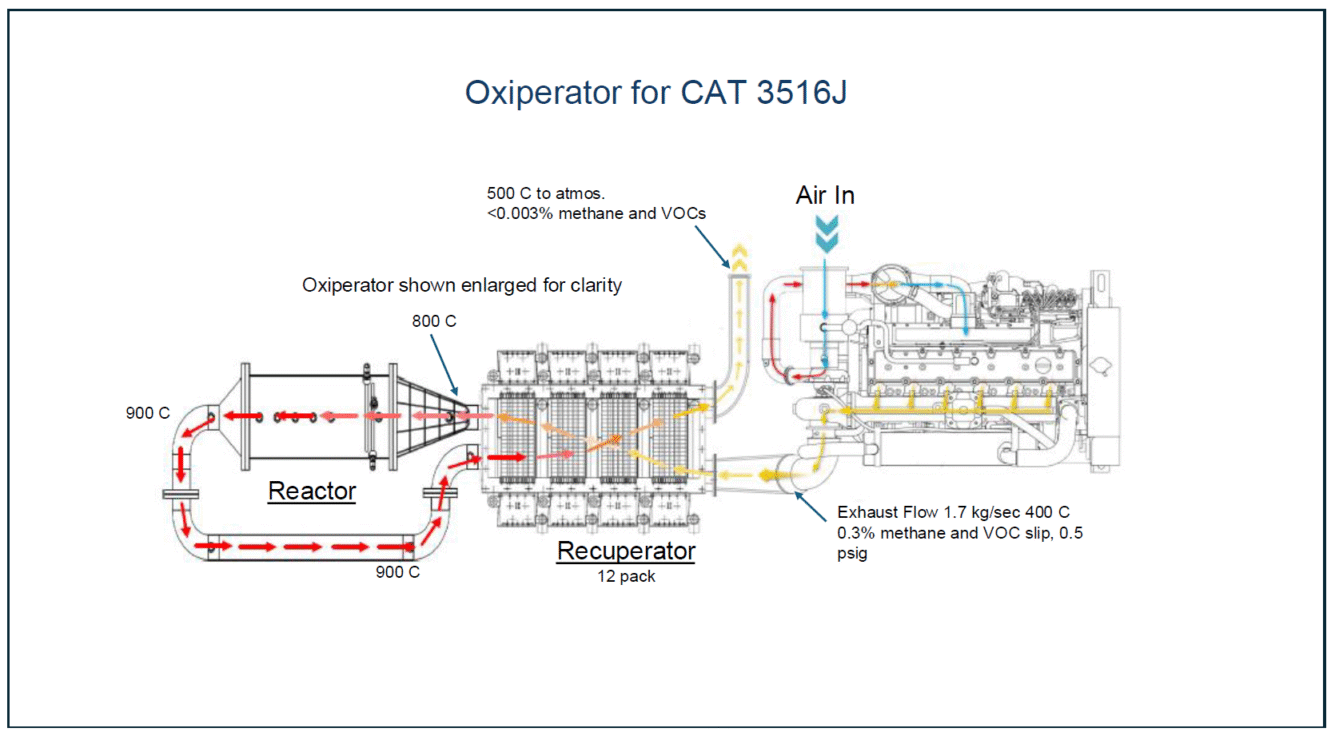 Oxiperator for CAT 3516J

500 C to atmos.
<0.003% methane and VOCs

Air In

Oxiperator shown enlarged for clarity

800 C

900 C

Reactor

900 C

Recuperator
12 pack

Exhaust Flow 1.7 kg/sec 400 C
0.3% methane and VOC slip, 0.5 psig